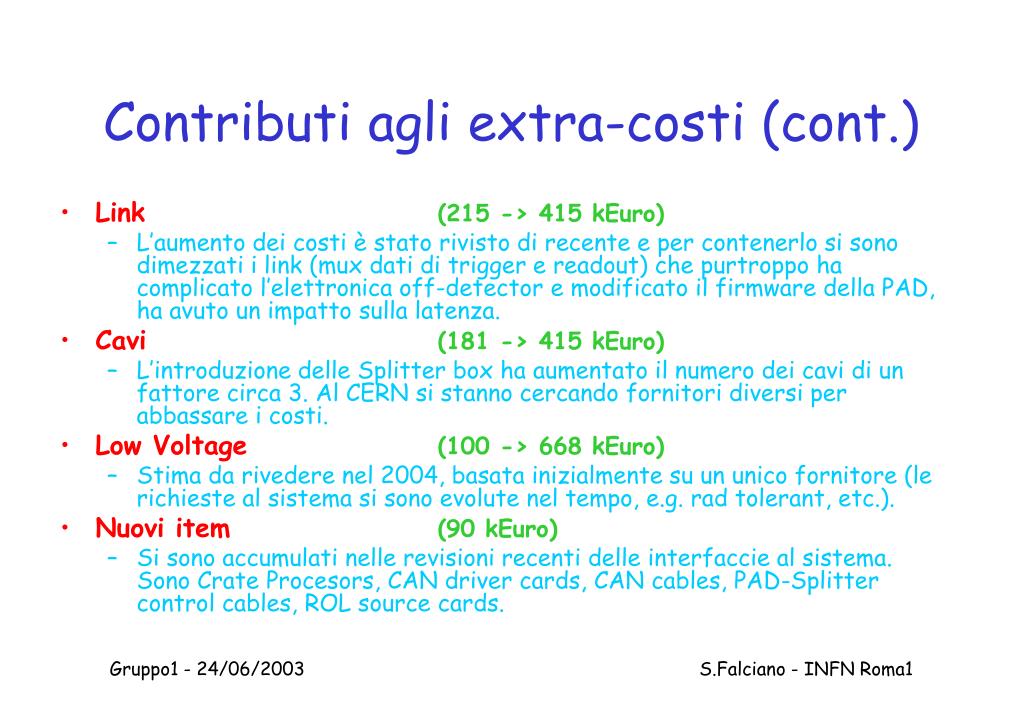 Contributi agli extra-costi (cont.)

• Link (215 -> 415 kEuro)
- L'aumento dei costi è stato rivisto di recente e per contenerlo si sono dimezzati i link (mux dati di trigger e readout) che purtroppo ha complicato l'elettronica off-detector e modificato il firmware della PAD, ha avuto un impatto sulla latenza.

• Cavi (181 -> 415 kEuro)
- L'introduzione delle Splitter box ha aumentato il numero dei cavi di un fattore circa 3. Al CERN si stanno cercando fornitori diversi per abbassare i costi.

• Low Voltage (100 -> 668 kEuro)
- Stima da rivedere nel 2004, basata inizialmente su un unico fornitore (le richieste al sistema si sono evolute nel tempo, e.g. rad tolerant, etc.).

• Nuovi item (90 kEuro)
- Si sono accumulati nelle revisioni recenti delle interfaccie al sistema. Sono Crate Procesors, CAN driver cards, CAN cables, PAD-Splitter control cables, ROL source cards.

Gruppo1 - 24/06/2003 S.Falciano - INFN Roma1